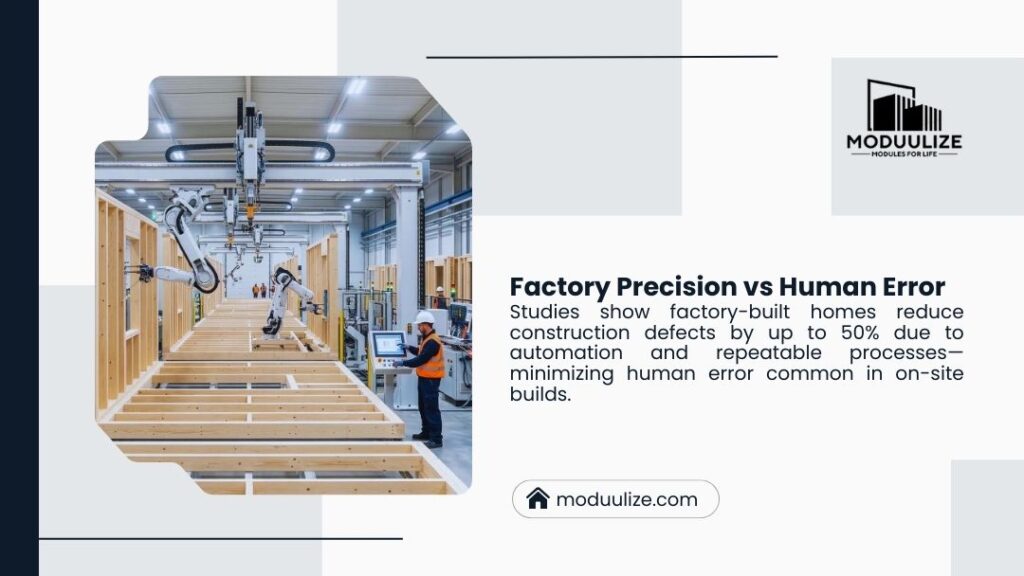 MODUULIZE
MODULES FOR LIFE

Factory Precision vs Human Error
Studies show factory-built homes reduce construction defects by up to 50% due to automation and repeatable processes—minimizing human error common in on-site builds.

moduulize.com